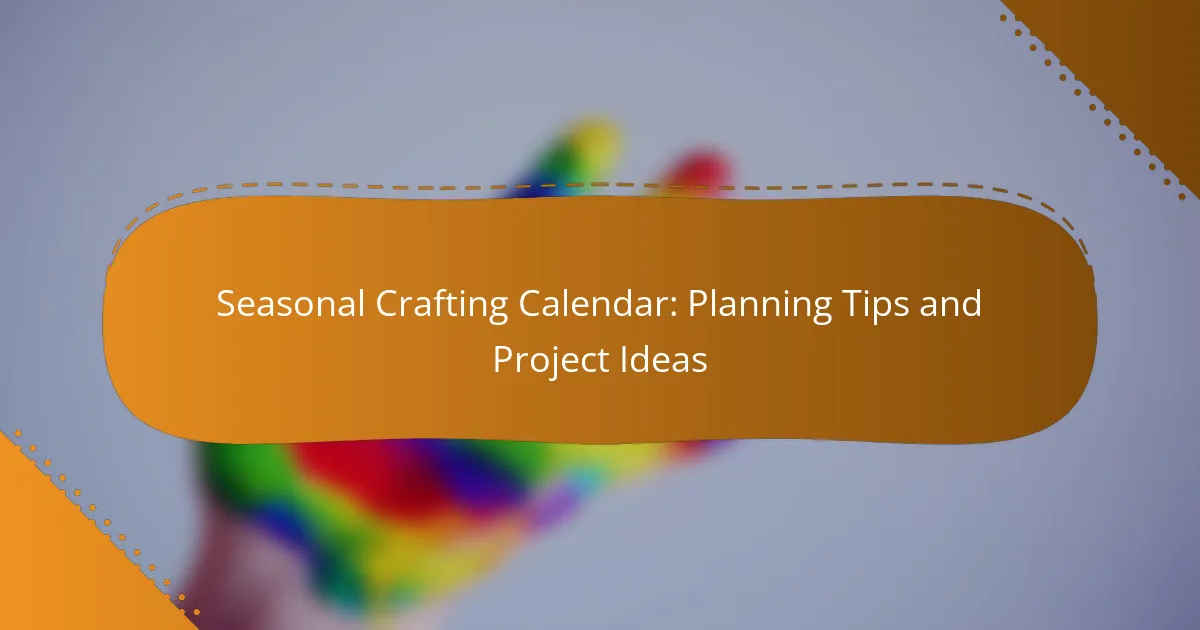 Seasonal Crafting Calendar: Planning Tips and Project Ideas